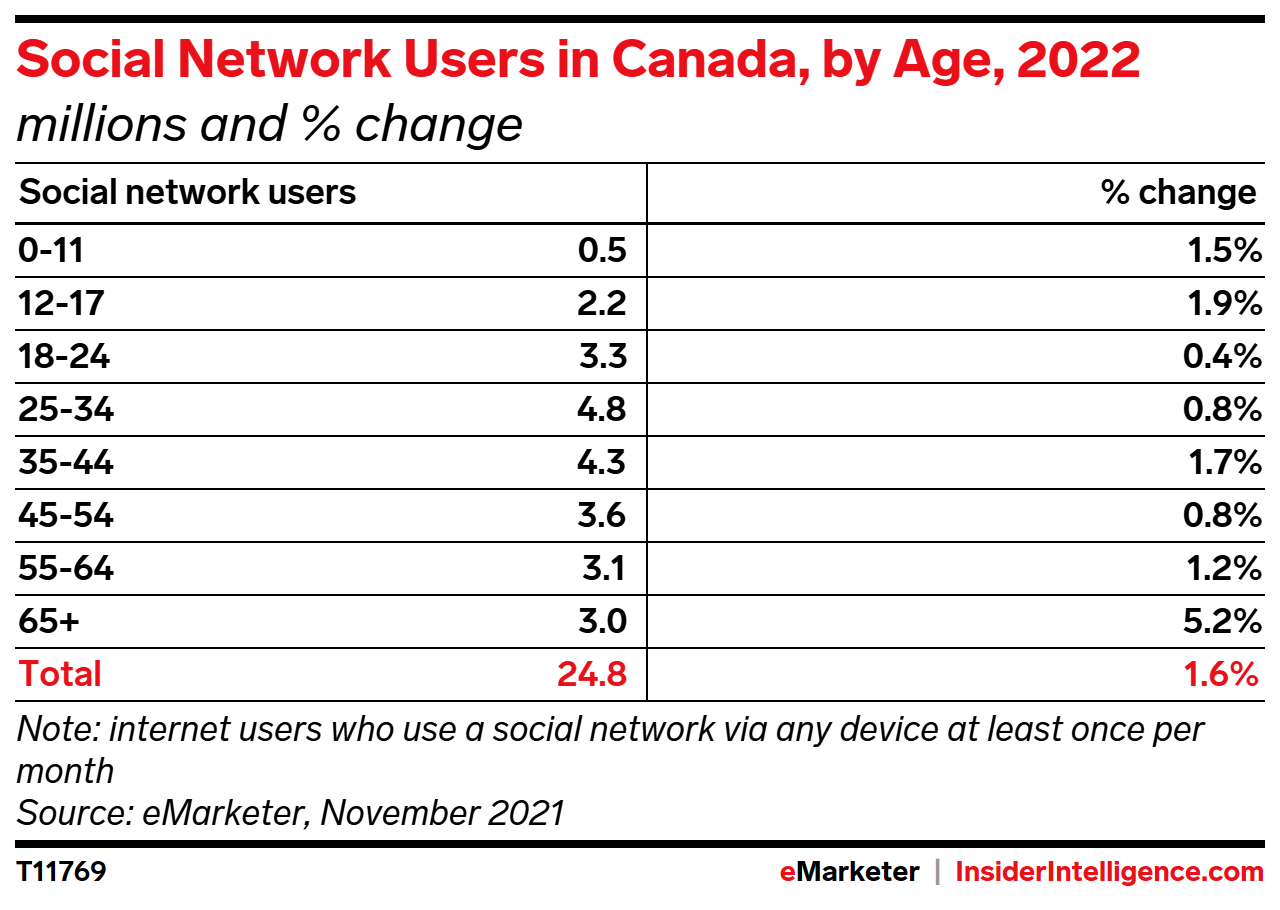 Social Network Users in Canada, by Age, 2022
millions and % change

| Social network users | | % change |
|---|---|---|
| 0-11 | 0.5 | 1.5% |
| 12-17 | 2.2 | 1.9% |
| 18-24 | 3.3 | 0.4% |
| 25-34 | 4.8 | 0.8% |
| 35-44 | 4.3 | 1.7% |
| 45-54 | 3.6 | 0.8% |
| 55-64 | 3.1 | 1.2% |
| 65+ | 3.0 | 5.2% |
| Total | 24.8 | 1.6% |

Note: internet users who use a social network via any device at least once per month
Source: eMarketer, November 2021

T11769

eMarketer | InsiderIntelligence.com